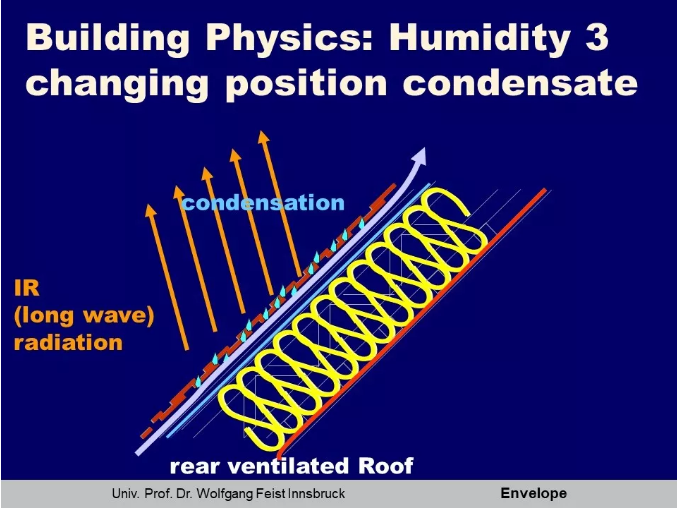 Building Physics: Humidity 3
changing position condensate

condensation

IR
(long wave)
radiation

rear ventilated Roof

Univ. Prof. Dr. Wolfgang Feist Innsbruck

Envelope